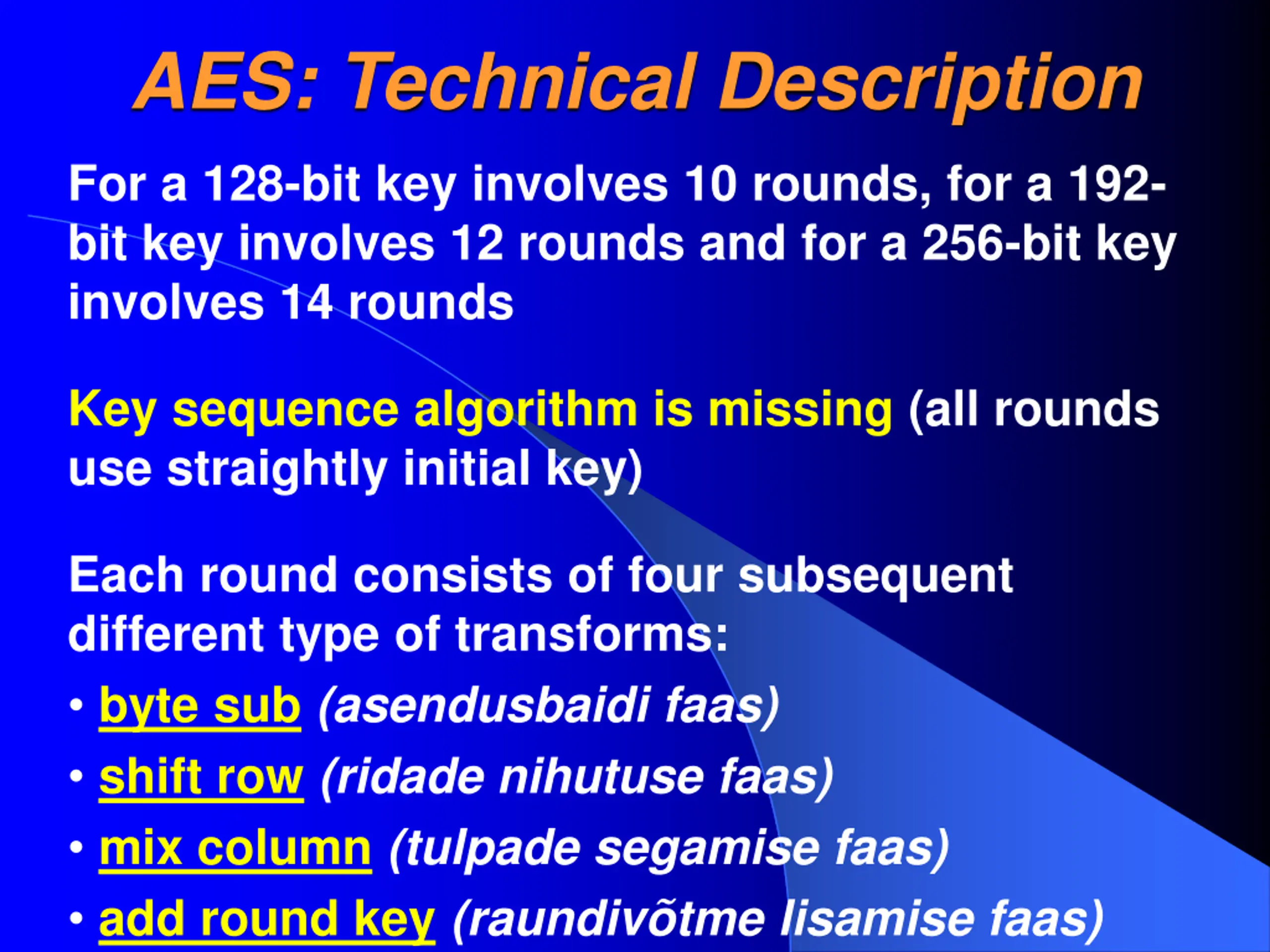 AES: Technical Description

For a 128-bit key involves 10 rounds, for a 192-bit key involves 12 rounds and for a 256-bit key involves 14 rounds

Key sequence algorithm is missing (all rounds use straightly initial key)

Each round consists of four subsequent different type of transforms:

• byte sub (asendusbaidi faas)
• shift row (ridade nihutuse faas)
• mix column (tulpade segamise faas)
• add round key (raundivõtme lisamise faas)